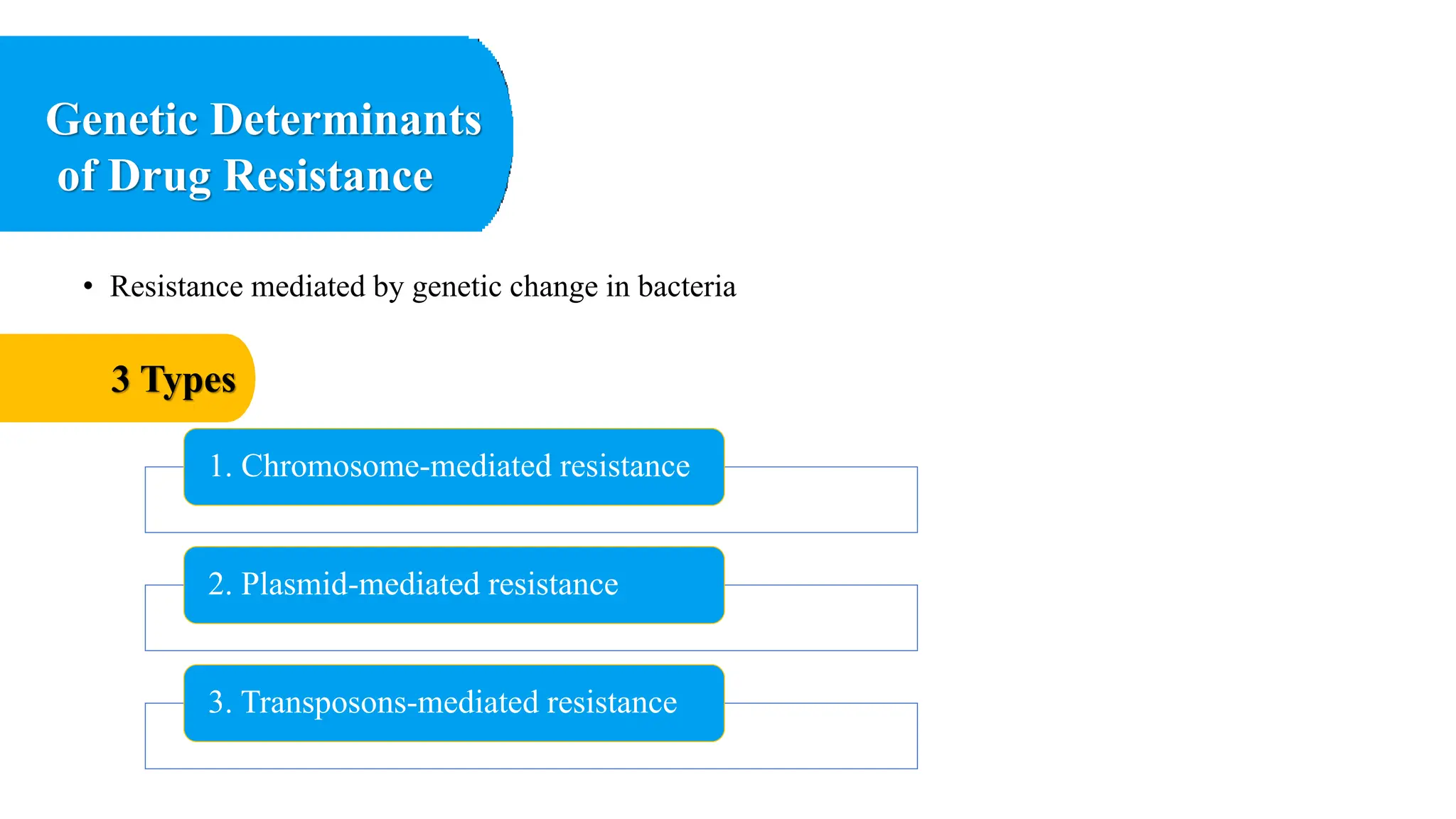 Genetic Determinants of Drug Resistance

• Resistance mediated by genetic change in bacteria

3 Types

1. Chromosome-mediated resistance

2. Plasmid-mediated resistance

3. Transposons-mediated resistance